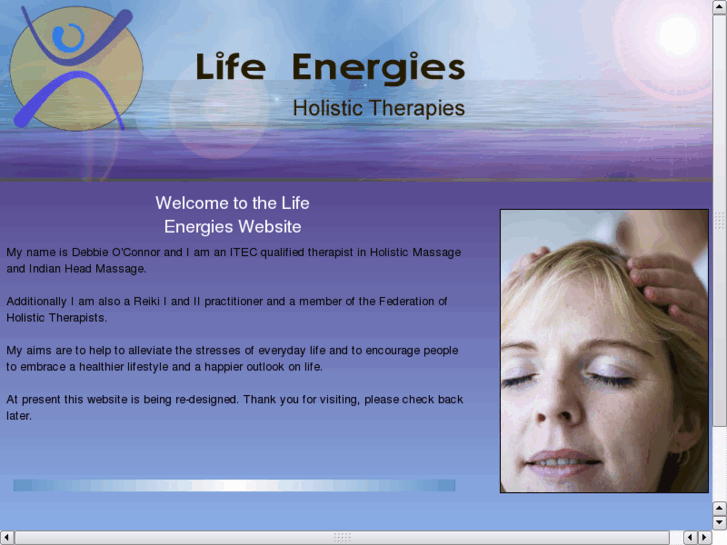 Life Energies

Holistic Therapies

Welcome to the Life Energies Website

My name is Debbie O'Connor and I am an ITEC qualified therapist in Holistic Massage and Indian Head Massage.

Additionally I am also a Reiki I and II practitioner and a member of the Federation of Holistic Therapists.

My aims are to help to alleviate the stresses of everyday life and to encourage people to embrace a healthier lifestyle and a happier outlook on life.

At present this website is being re-designed. Thank you for visiting, please check back later.